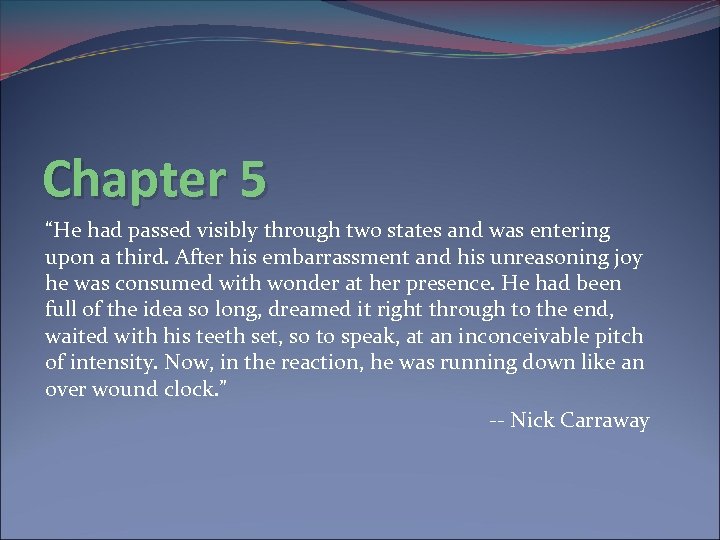 Chapter 5

“He had passed visibly through two states and was entering upon a third. After his embarrassment and his unreasoning joy he was consumed with wonder at her presence. He had been full of the idea so long, dreamed it right through to the end, waited with his teeth set, so to speak, at an inconceivable pitch of intensity. Now, in the reaction, he was running down like an over wound clock.”

-- Nick Carraway